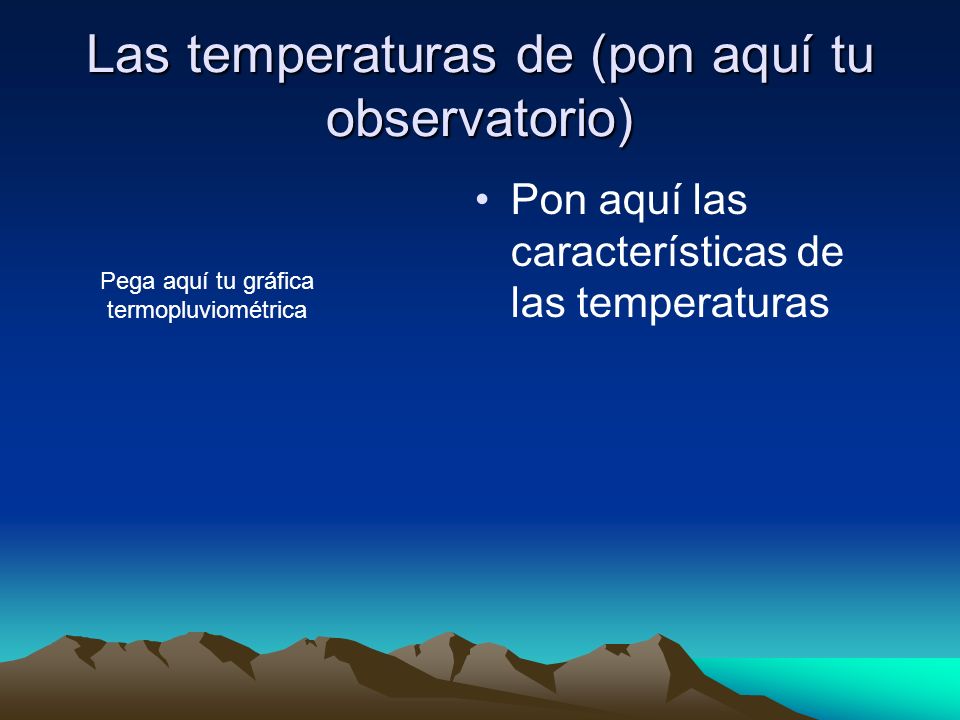 Las temperaturas de (pon aquí tu observatorio)

Pega aquí tu gráfica termopluviométrica

• Pon aquí las características de las temperaturas